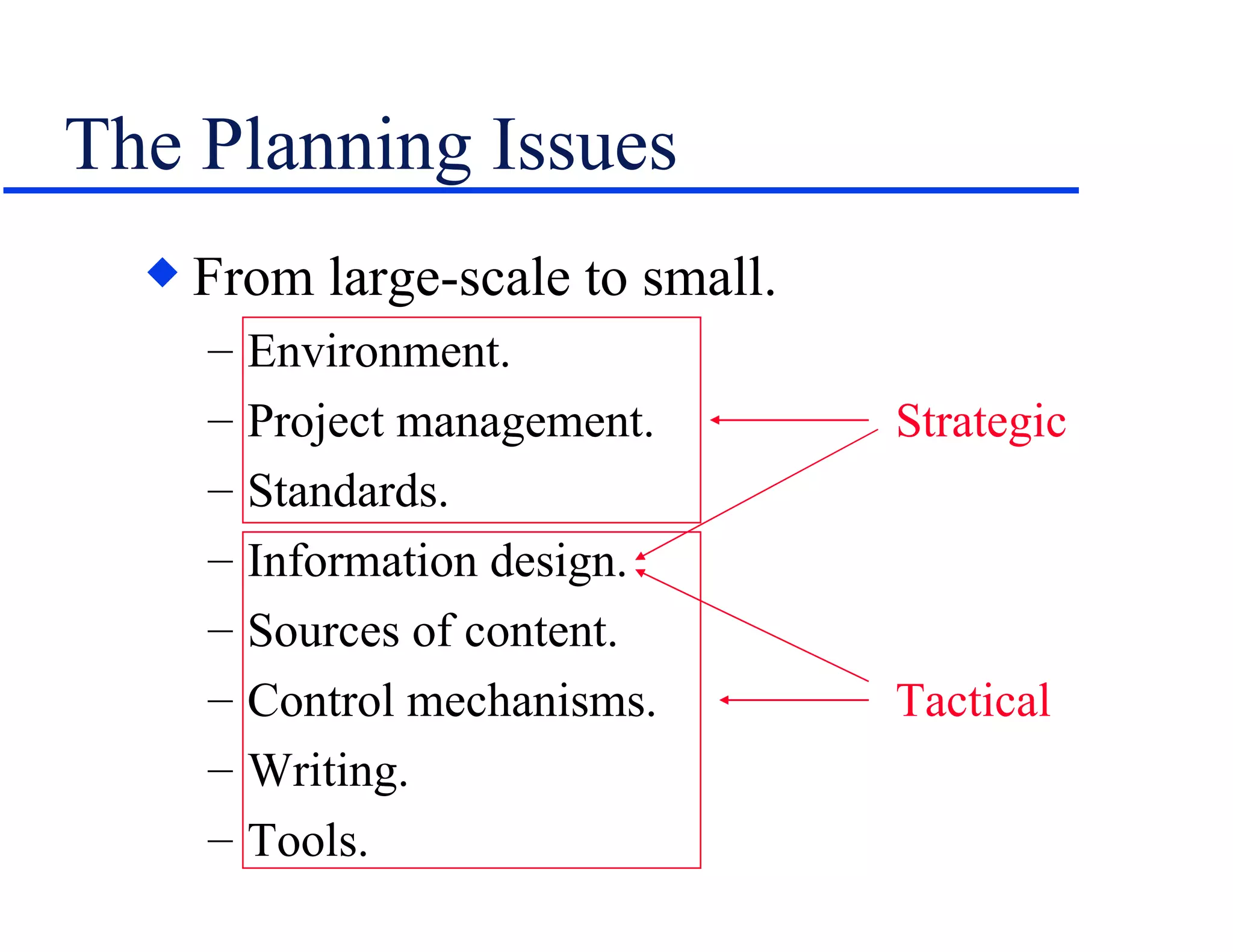 The Planning Issues

◆ From large-scale to small.

– Environment.
– Project management.
– Standards.
– Information design.
– Sources of content.
– Control mechanisms.
– Writing.
– Tools.

Strategic

Tactical